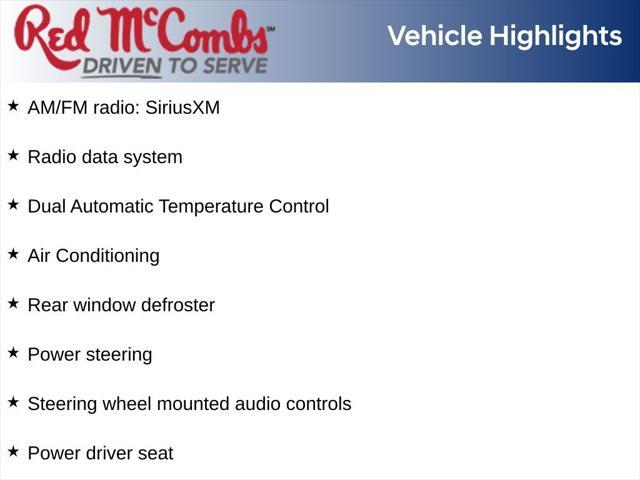 Red McCombs℠
DRIVEN TO SERVE

Vehicle Highlights

★ AM/FM radio: SiriusXM

★ Radio data system

★ Dual Automatic Temperature Control

★ Air Conditioning

★ Rear window defroster

★ Power steering

★ Steering wheel mounted audio controls

★ Power driver seat